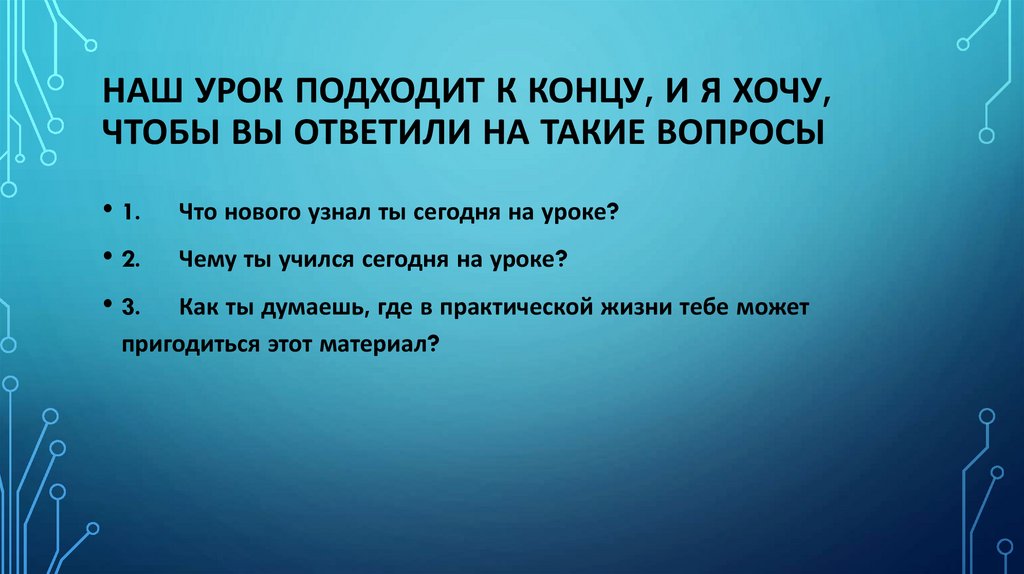 НАШ УРОК ПОДХОДИТ К КОНЦУ, И Я ХОЧУ, ЧТОБЫ ВЫ ОТВЕТИЛИ НА ТАКИЕ ВОПРОСЫ

• 1. Что нового узнал ты сегодня на уроке?

• 2. Чему ты учился сегодня на уроке?

• 3. Как ты думаешь, где в практической жизни тебе может пригодиться этот материал?